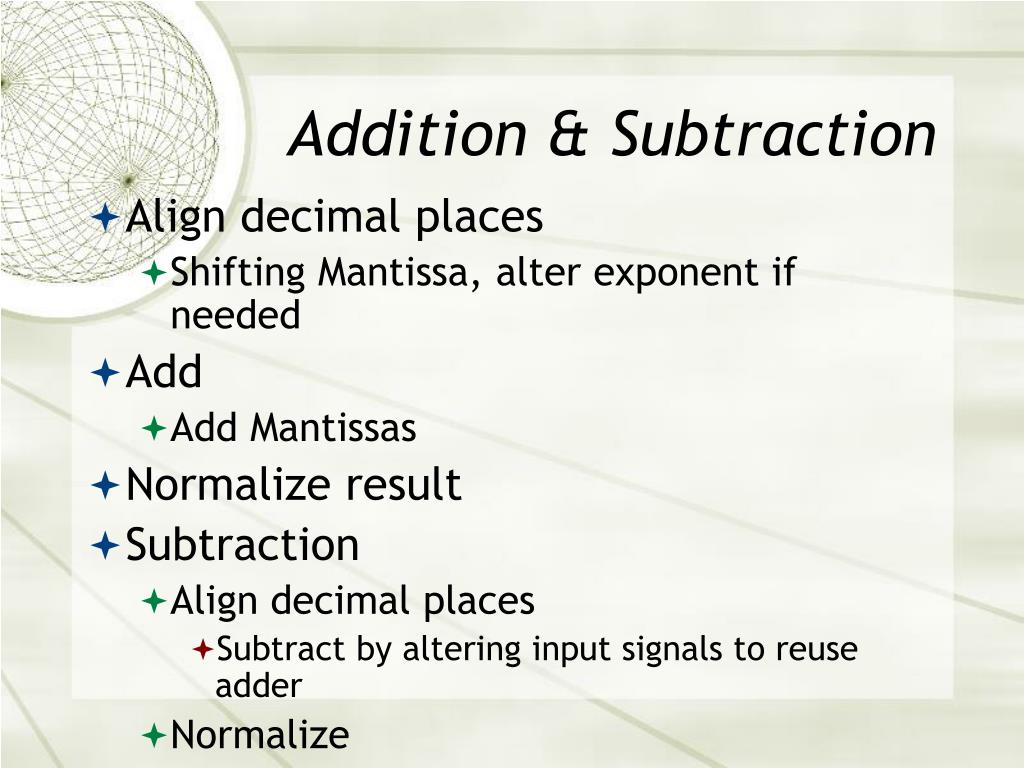 Addition & Subtraction

Align decimal places

Shifting Mantissa, alter exponent if needed

Add

Add Mantissas

Normalize result

Subtraction

Align decimal places

Subtract by altering input signals to reuse adder

Normalize